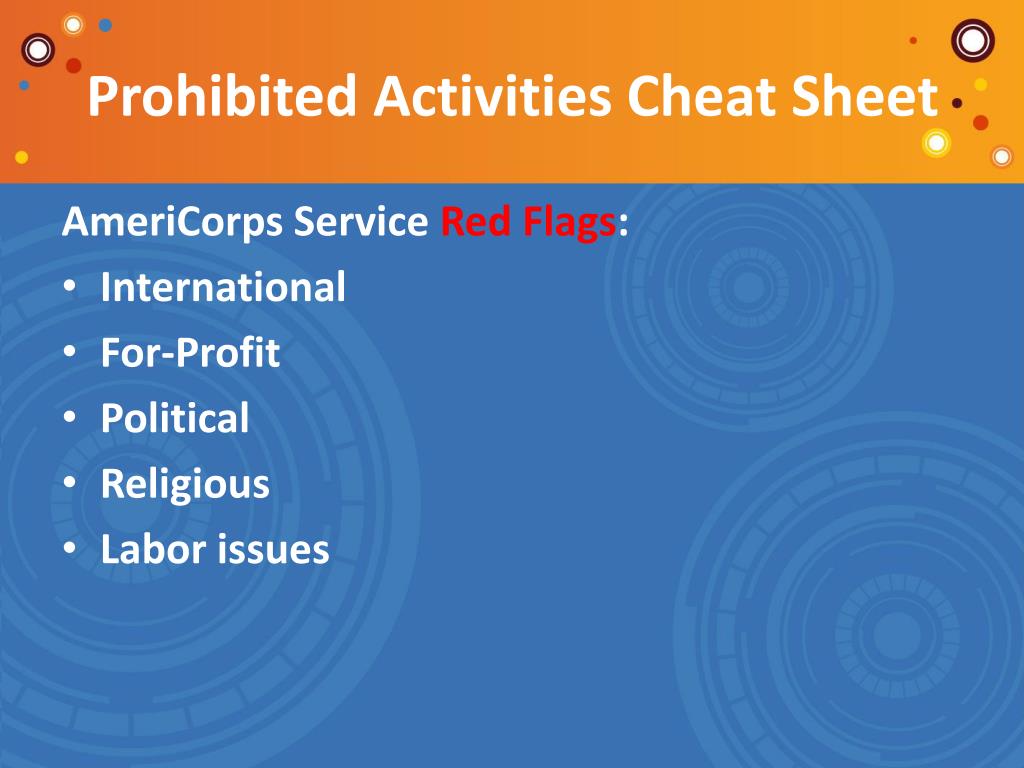 Prohibited Activities Cheat Sheet

AmeriCorps Service Red Flags:
• International
• For-Profit
• Political
• Religious
• Labor issues